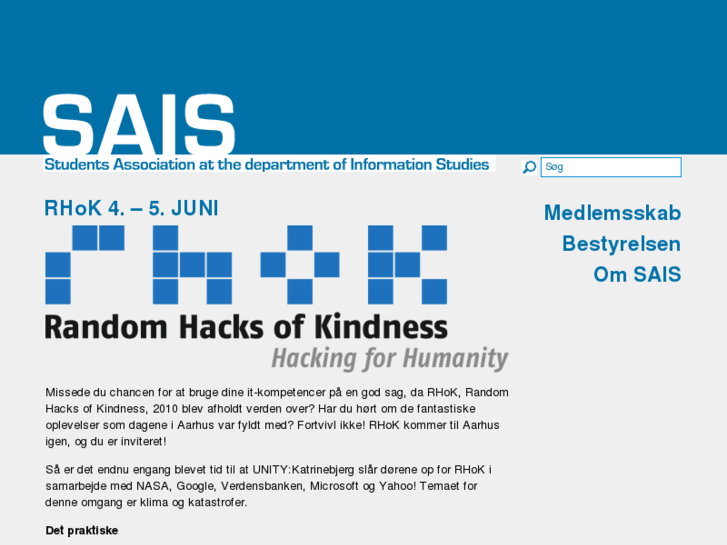 SAIS
Students Association at the department of Information Studies

Søg

RHoK 4. – 5. JUNI

Random Hacks of Kindness
Hacking for Humanity

Missede du chancen for at bruge dine it-kompetencer på en god sag, da RHoK, Random Hacks of Kindness, 2010 blev afholdt verden over? Har du hørt om de fantastiske oplevelser som dagene i Aarhus var fyldt med? Fortvivl ikke! RHoK kommer til Aarhus igen, og du er inviteret!

Så er det endnu engang blevet tid til at UNITY:Katrinebjerg slår dørene op for RHoK i samarbejde med NASA, Google, Verdensbanken, Microsoft og Yahoo! Temaet for denne omgang er klima og katastrofer.

Det praktiske

Medlemsskab
Bestyrelsen
Om SAIS